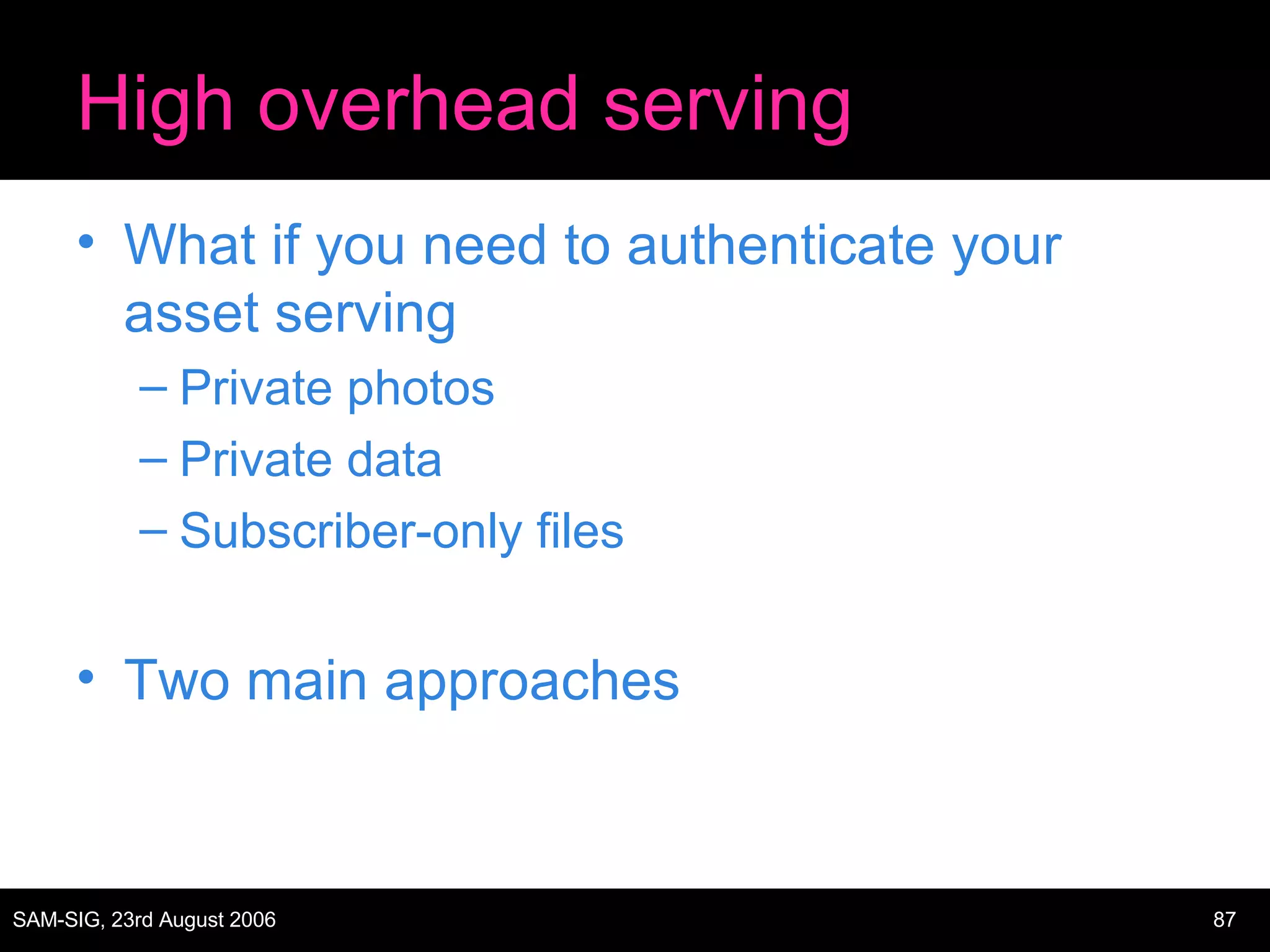 High overhead serving

• What if you need to authenticate your asset serving
– Private photos
– Private data
– Subscriber-only files

• Two main approaches

SAM-SIG, 23rd August 2006

87